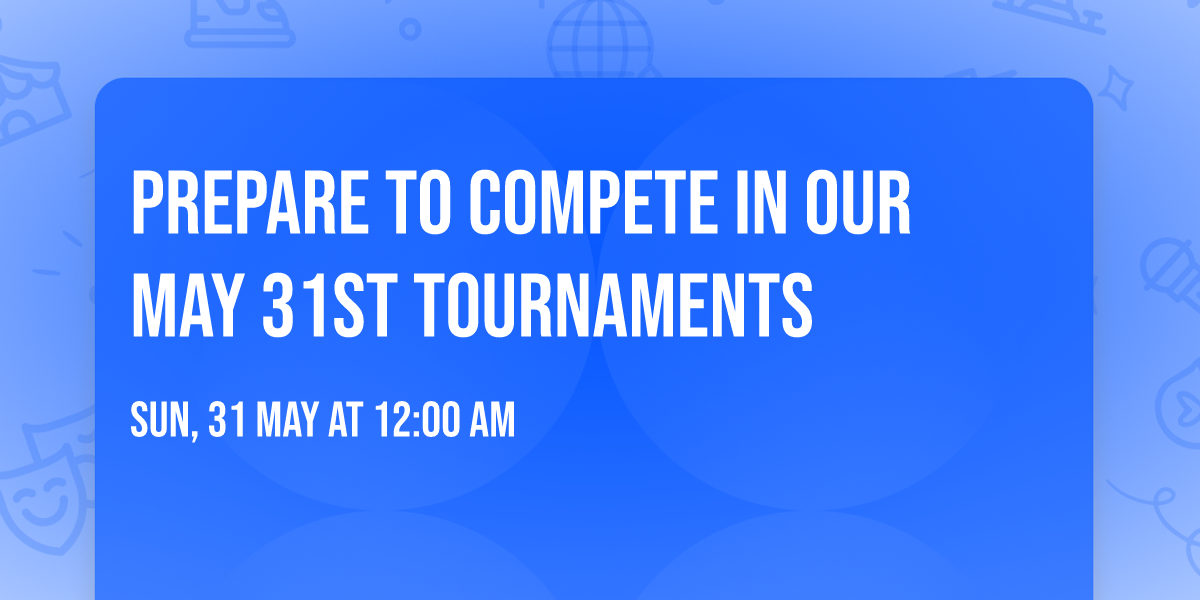 PREPARE TO COMPETE IN OUR MAY 31ST TOURNAMENTS

SUN, 31 MAY AT 12:00 AM